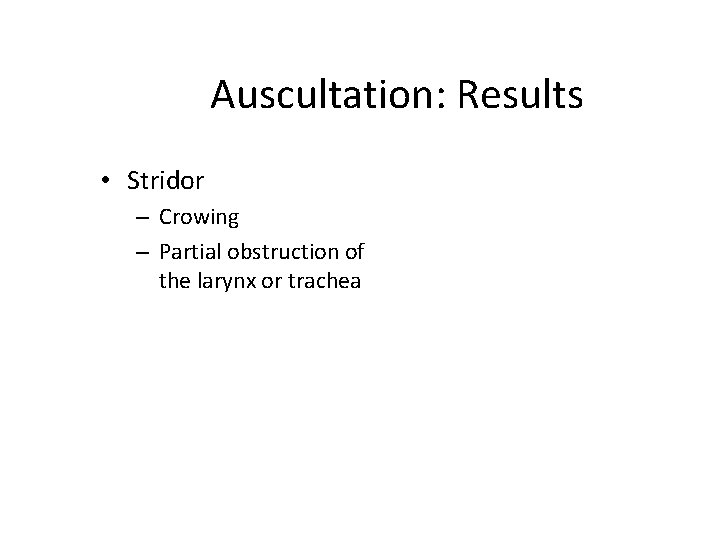 Auscultation: Results

• Stridor
– Crowing
– Partial obstruction of the larynx or trachea